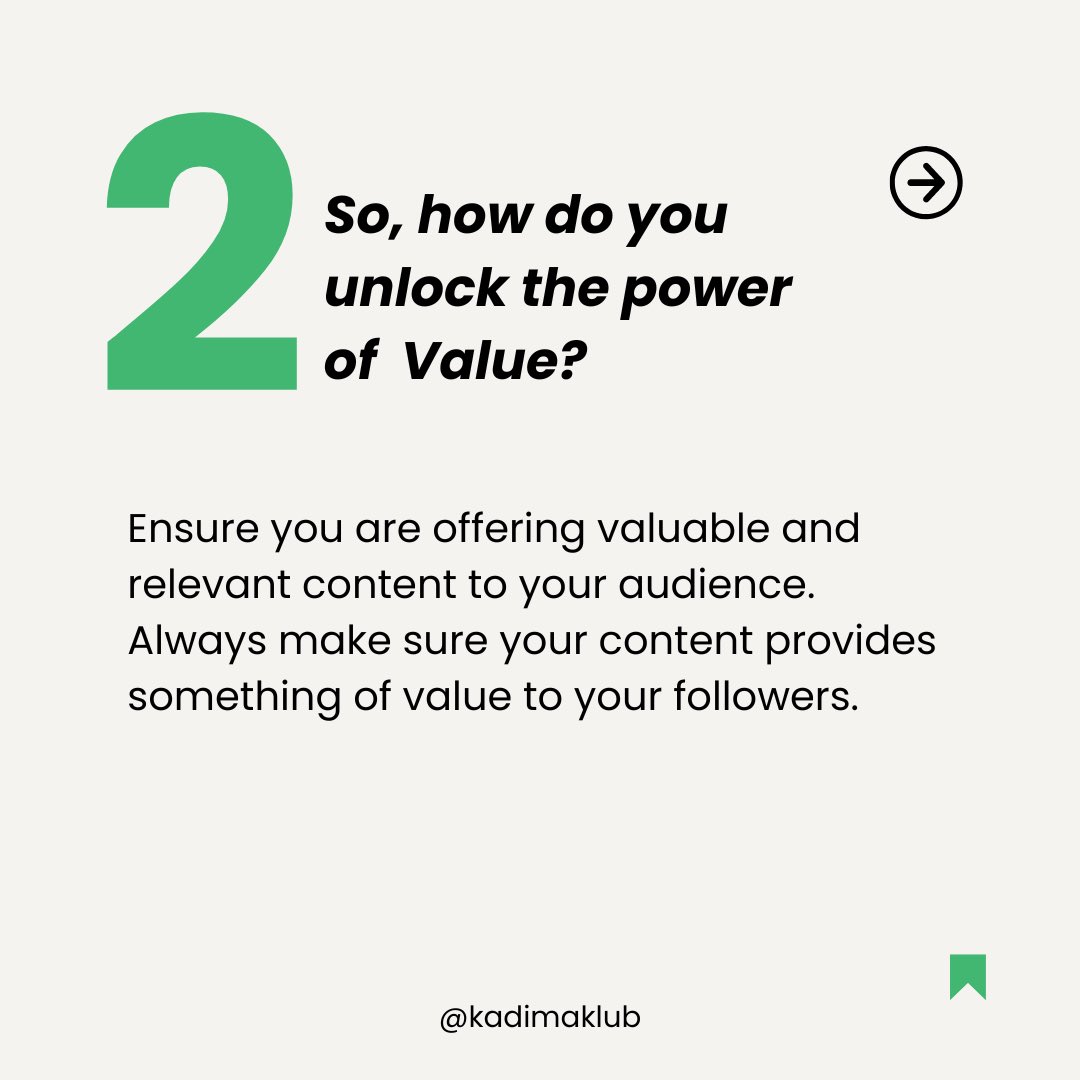 2

So, how do you unlock the power of  Value?

Ensure you are offering valuable and relevant content to your audience. Always make sure your content provides something of value to your followers.

@kadimaklub